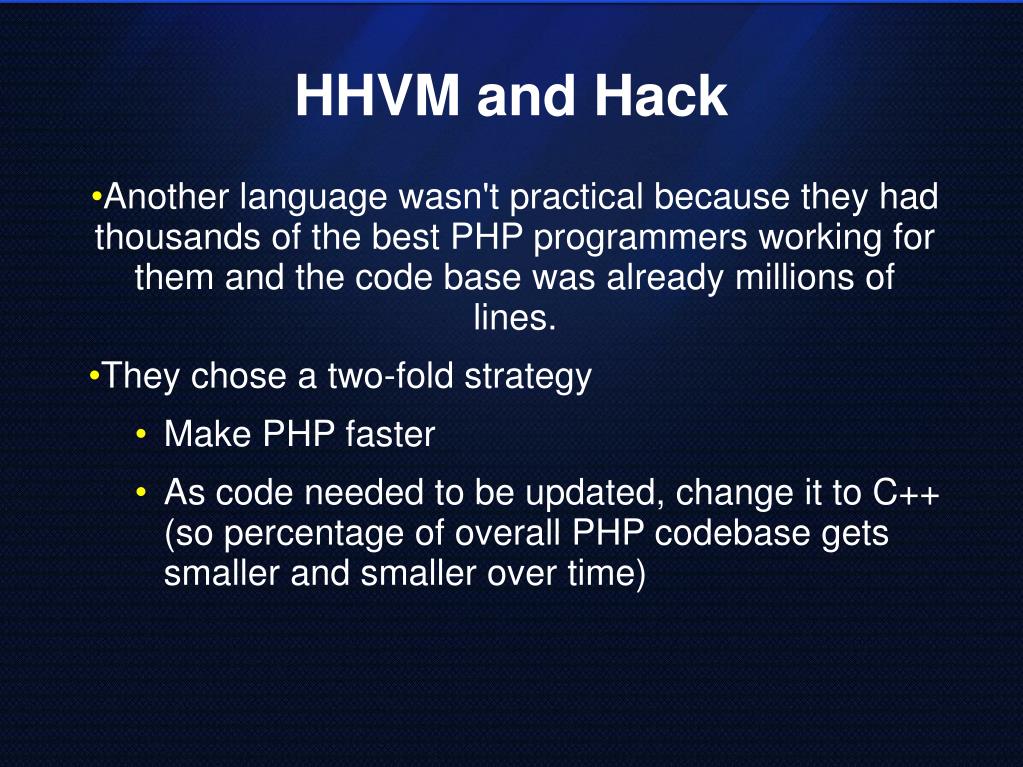 HHVM and Hack

•Another language wasn't practical because they had thousands of the best PHP programmers working for them and the code base was already millions of lines.

•They chose a two-fold strategy

• Make PHP faster

• As code needed to be updated, change it to C++ (so percentage of overall PHP codebase gets smaller and smaller over time)